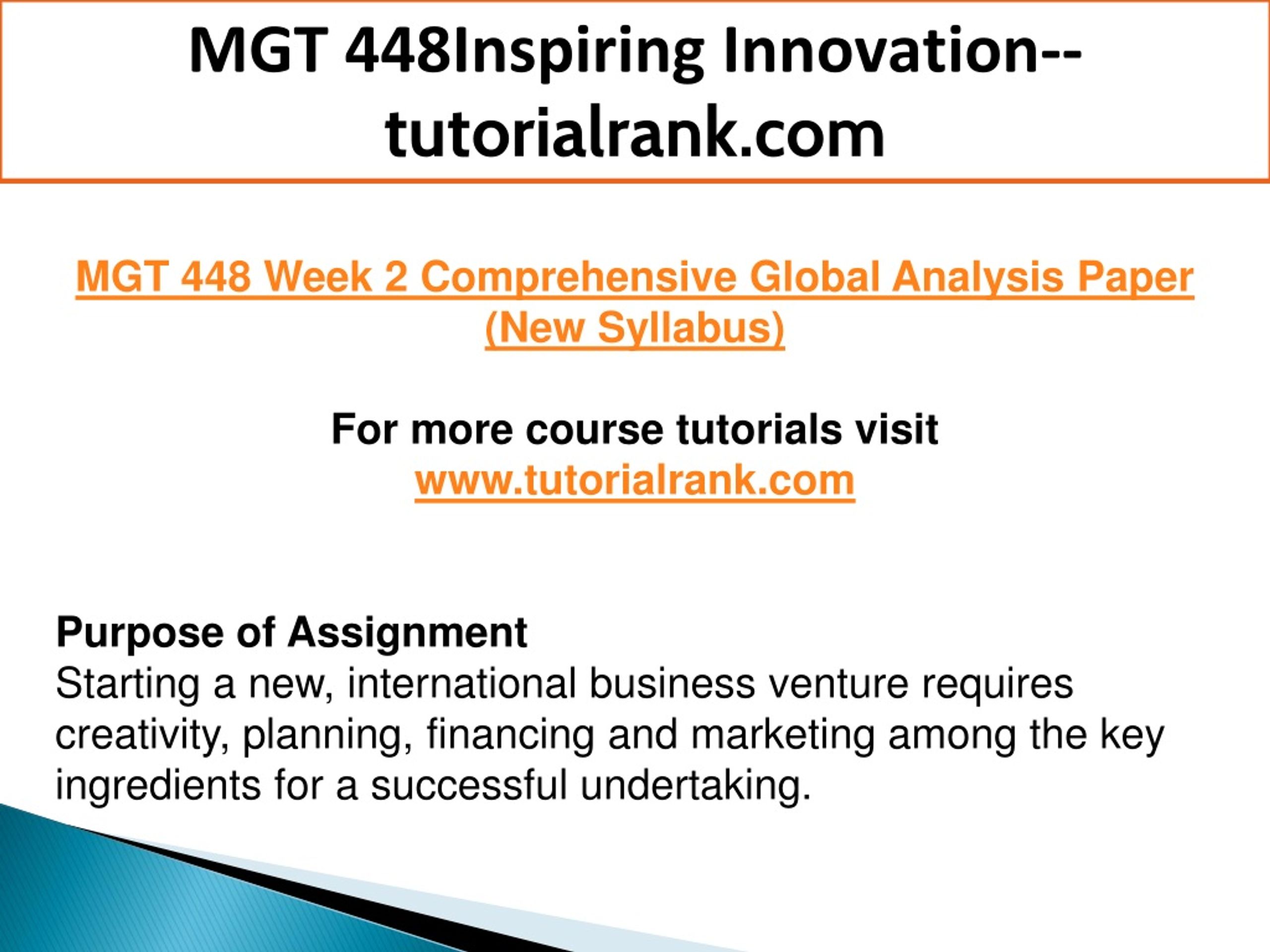 MGT 448Inspiring Innovation--tutorialrank.com

MGT 448 Week 2 Comprehensive Global Analysis Paper (New Syllabus)

For more course tutorials visit
www.tutorialrank.com

Purpose of Assignment
Starting a new, international business venture requires creativity, planning, financing and marketing among the key ingredients for a successful undertaking.